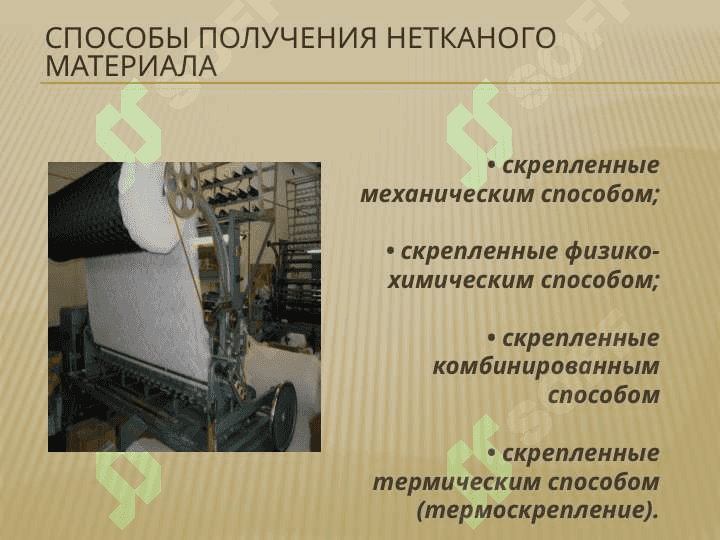 СПОСОБЫ ПОЛУЧЕНИЯ НЕТКАНОГО МАТЕРИАЛА

• скрепленные механическим способом;

• скрепленные физико-химическим способом;

• скрепленные комбинированным способом

• скрепленные термическим способом (термоскрепление).